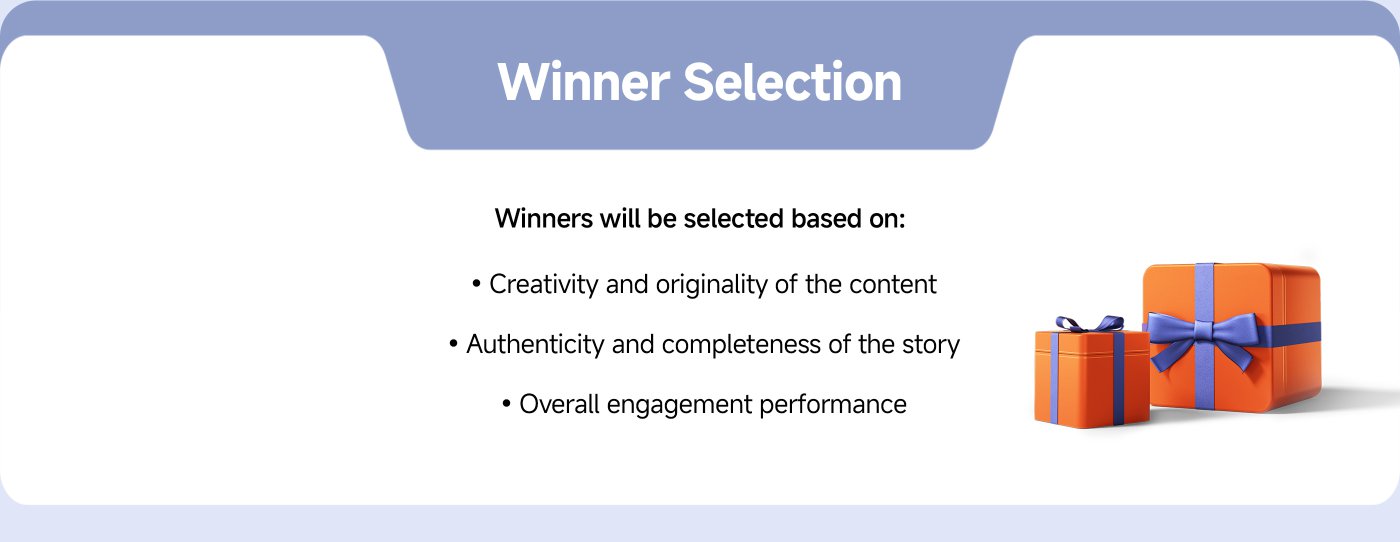 Winner Selection

Winners will be selected based on:

• Creativity and originality of the content

• Authenticity and completeness of the story

• Overall engagement performance